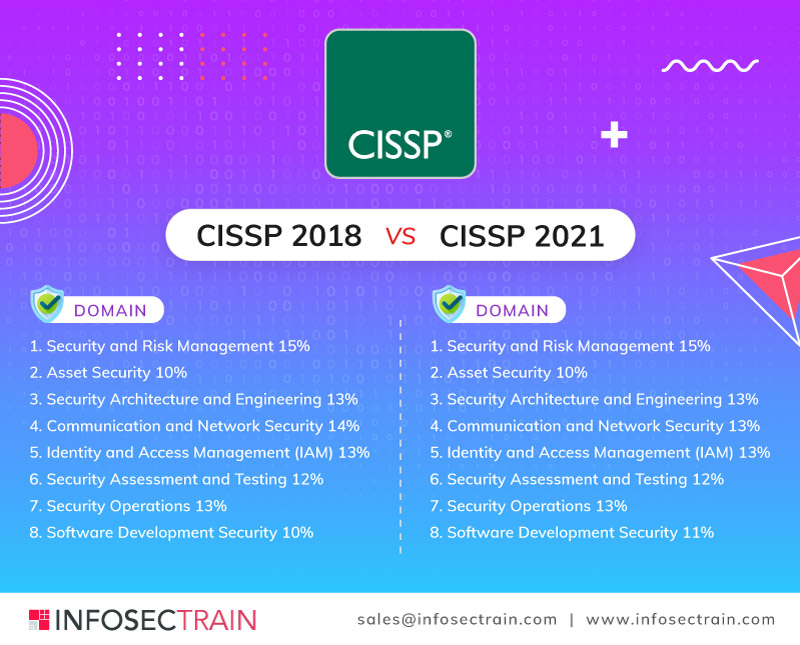 CISSP®

CISSP 2018 VS CISSP 2021

DOMAIN

1. Security and Risk Management 15%
2. Asset Security 10%
3. Security Architecture and Engineering 13%
4. Communication and Network Security 14%
5. Identity and Access Management (IAM) 13%
6. Security Assessment and Testing 12%
7. Security Operations 13%
8. Software Development Security 10%

DOMAIN

1. Security and Risk Management 15%
2. Asset Security 10%
3. Security Architecture and Engineering 13%
4. Communication and Network Security 13%
5. Identity and Access Management (IAM) 13%
6. Security Assessment and Testing 12%
7. Security Operations 13%
8. Software Development Security 11%

INFOSECTRAIN

sales@infosectrain.com | www.infosectrain.com